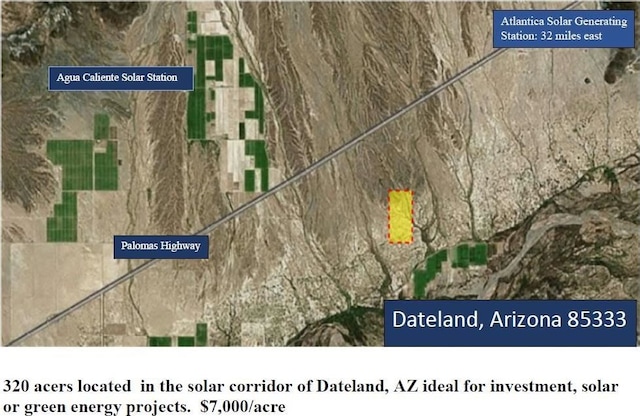 Atlantica Solar Generating Station: 32 miles east

Agua Caliente Solar Station

Palomas Highway

Dateland, Arizona 85333

320 acers located in the solar corridor of Dateland, AZ ideal for investment, solar or green energy projects. $7,000/acre